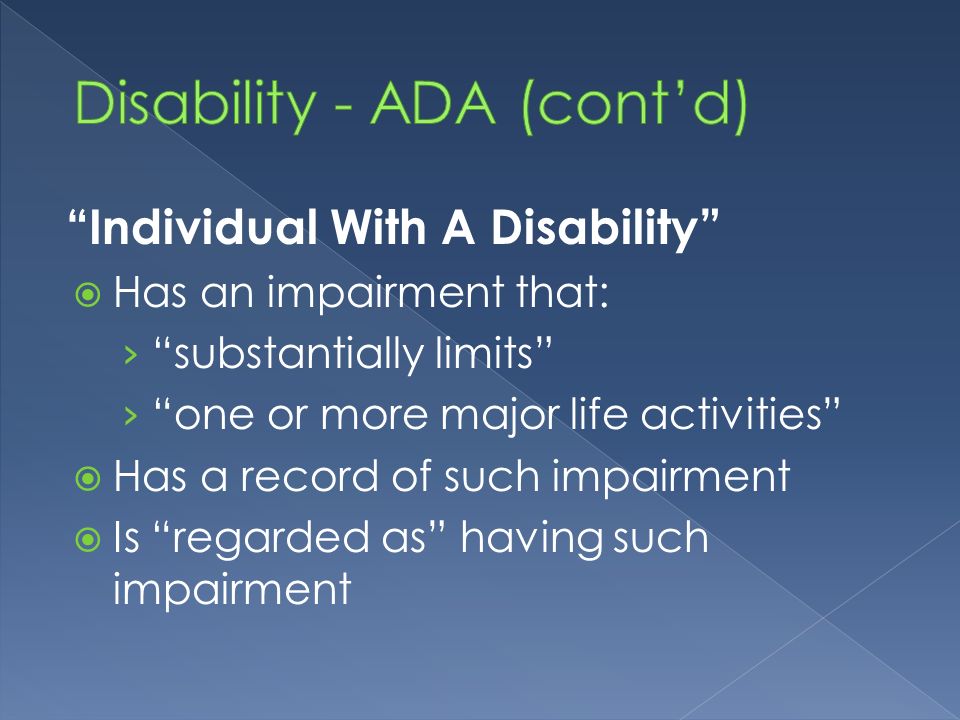 Disability - ADA (cont'd)

"Individual With A Disability"

Has an impairment that:

› "substantially limits"

› "one or more major life activities"

Has a record of such impairment

Is "regarded as" having such impairment